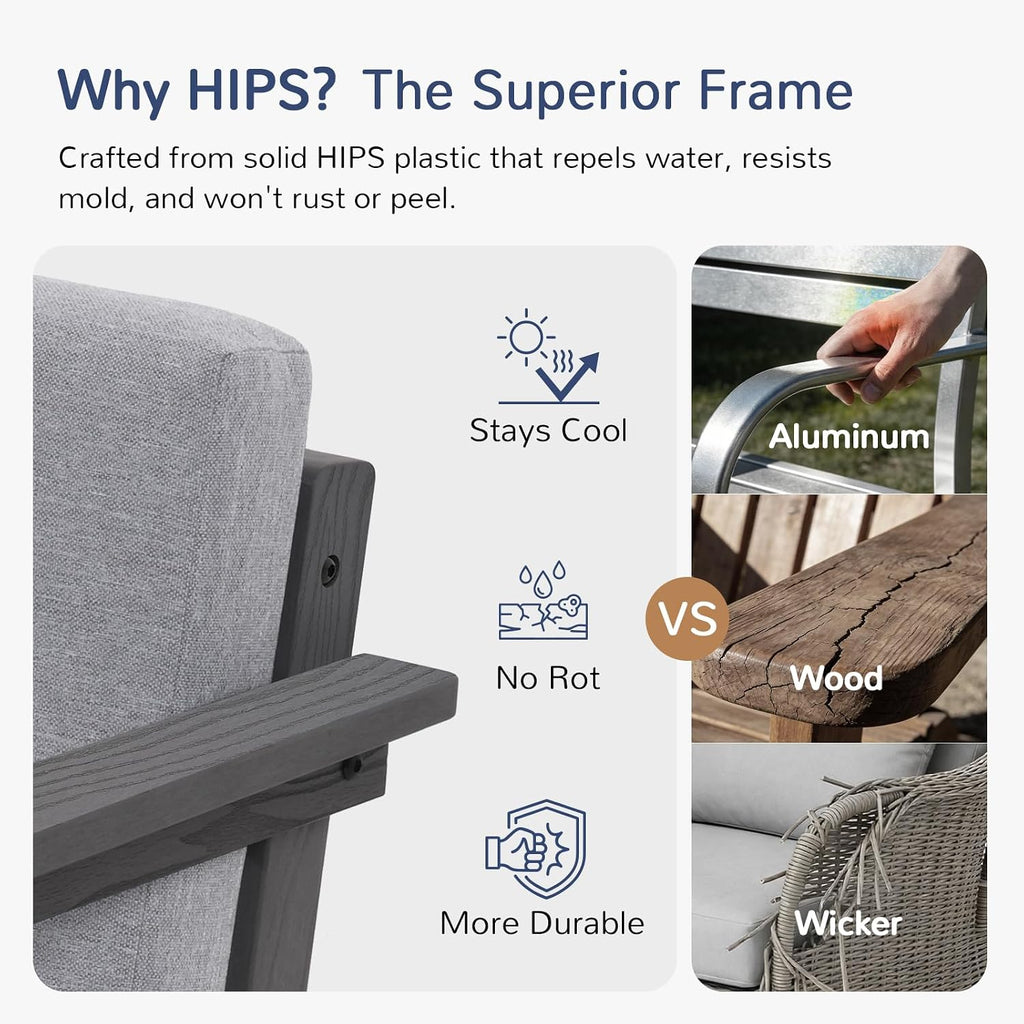 Why HIPS? The Superior Frame

Crafted from solid HIPS plastic that repels water, resists mold, and won't rust or peel.

Stays Cool

No Rot

More Durable

VS

Aluminum

Wood

Wicker